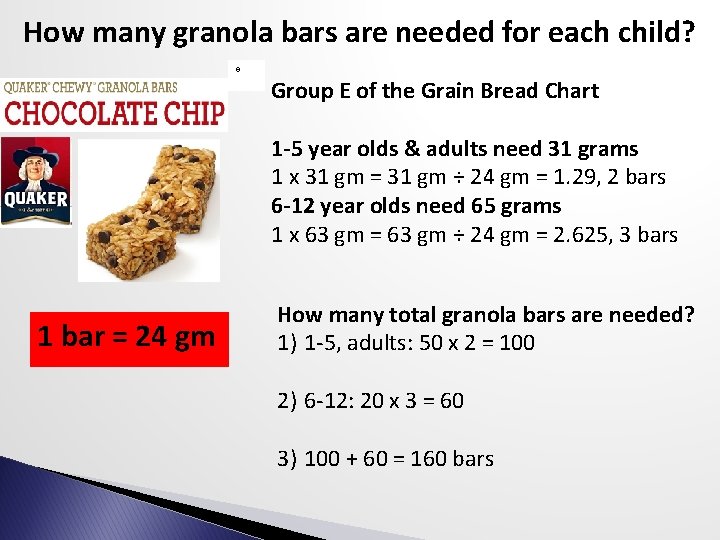 How many granola bars are needed for each child?

QUAKER® CHEWY® GRANOLA BARS
CHOCOLATE CHIP

QUAKER

Group E of the Grain Bread Chart

1-5 year olds & adults need 31 grams
1 x 31 gm = 31 gm ÷ 24 gm = 1.29, 2 bars
6-12 year olds need 65 grams
1 x 63 gm = 63 gm ÷ 24 gm = 2.625, 3 bars

1 bar = 24 gm

How many total granola bars are needed?
1) 1-5, adults: 50 x 2 = 100

2) 6-12: 20 x 3 = 60

3) 100 + 60 = 160 bars